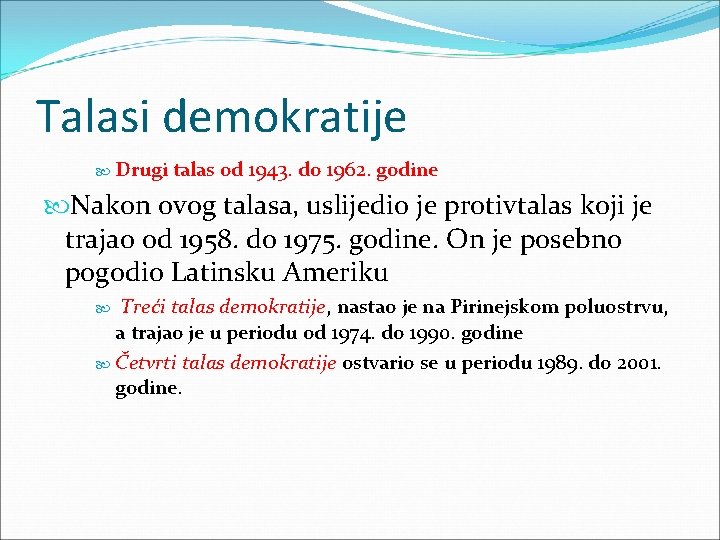 Talasi demokratije

Drugi talas od 1943. do 1962. godine

Nakon ovog talasa, uslijedio je protivtalas koji je trajao od 1958. do 1975. godine. On je posebno pogodio Latinsku Ameriku

Treći talas demokratije, nastao je na Pirinejskom poluostrvu, a trajao je u periodu od 1974. do 1990. godine

Četvrti talas demokratije ostvario se u periodu 1989. do 2001. godine.